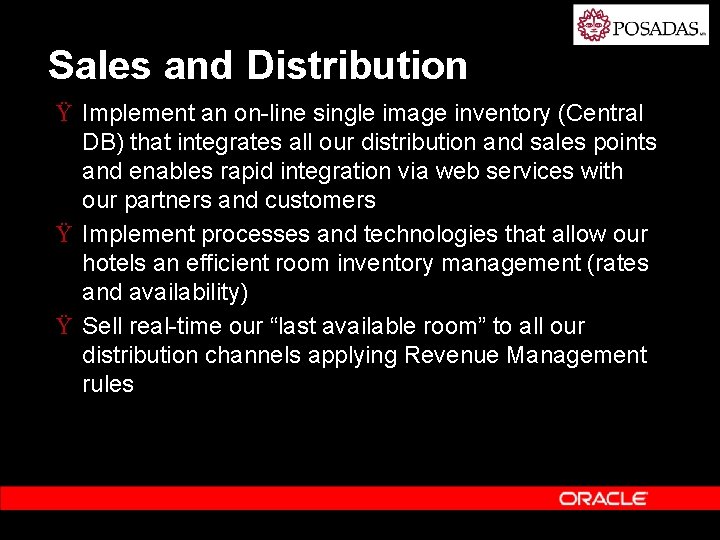 POSADAS

Sales and Distribution

Ÿ Implement an on-line single image inventory (Central DB) that integrates all our distribution and sales points and enables rapid integration via web services with our partners and customers

Ÿ Implement processes and technologies that allow our hotels an efficient room inventory management (rates and availability)

Ÿ Sell real-time our "last available room" to all our distribution channels applying Revenue Management rules

ORACLE